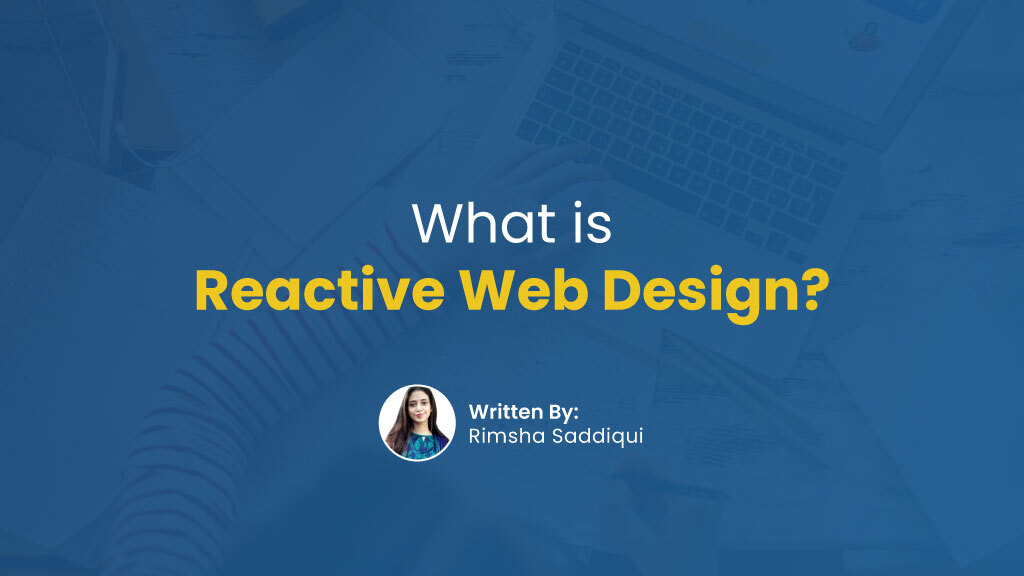 What is
Reactive Web Design?

Written By:
Rimsha Saddiqui